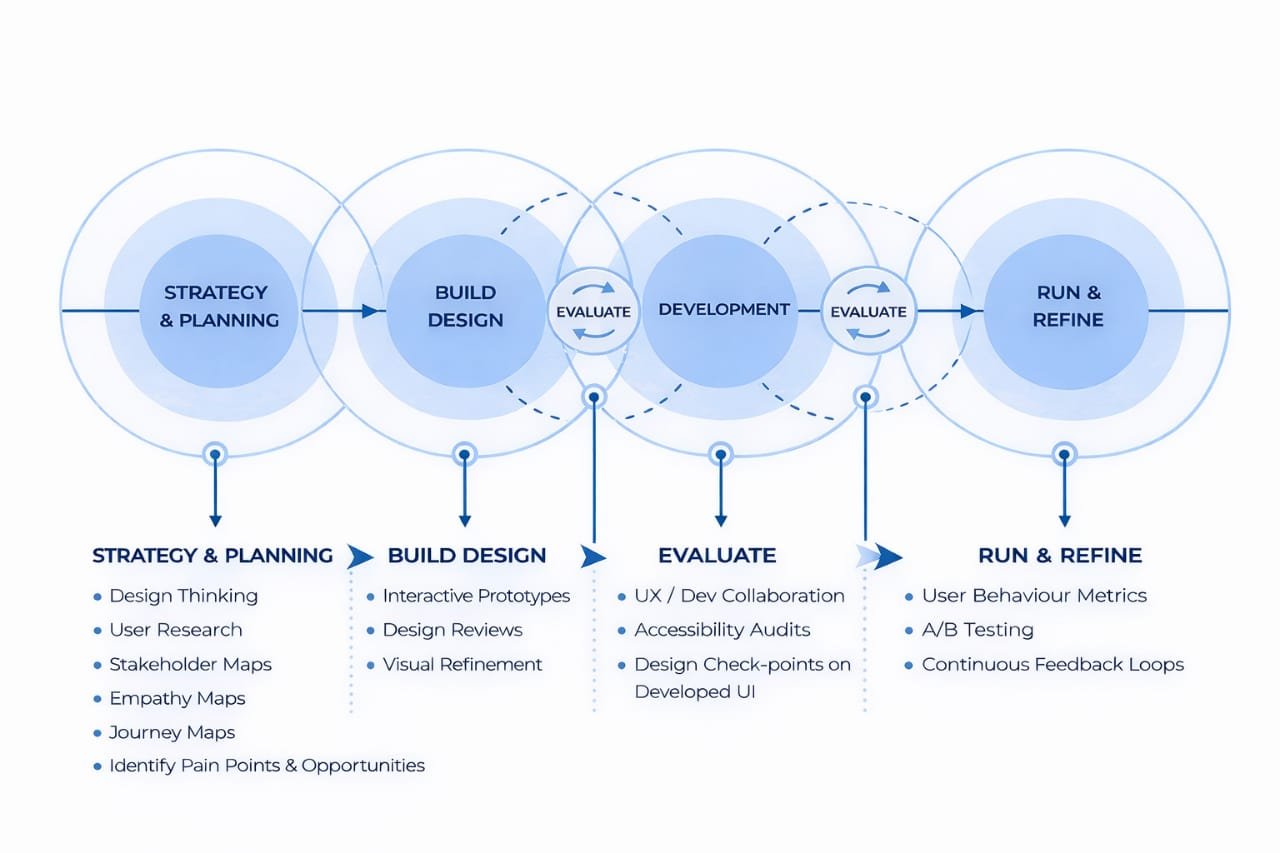 STRATEGY & PLANNING

BUILD DESIGN

EVALUATE

DEVELOPMENT

EVALUATE

RUN & REFINE

STRATEGY & PLANNING
- Design Thinking
- User Research
- Stakeholder Maps
- Empathy Maps
- Journey Maps
- Identify Pain Points & Opportunities

BUILD DESIGN
- Interactive Prototypes
- Design Reviews
- Visual Refinement

EVALUATE
- UX / Dev Collaboration
- Accessibility Audits
- Design Check-points on Developed UI

RUN & REFINE
- User Behaviour Metrics
- A/B Testing
- Continuous Feedback Loops